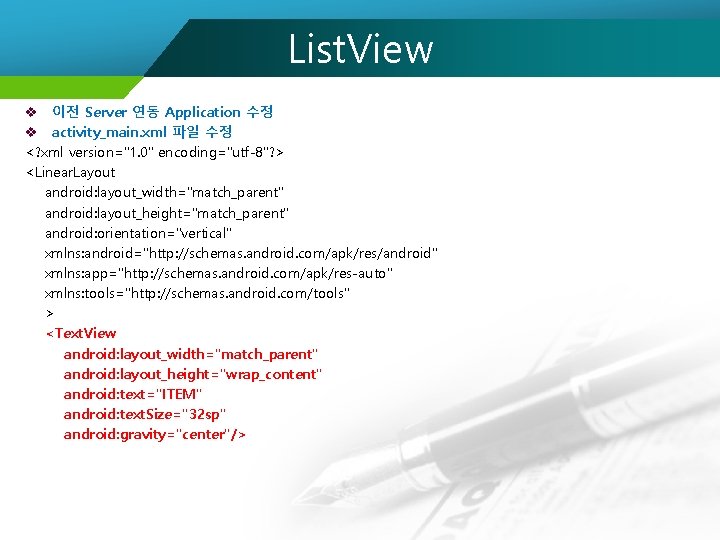 ListView

❖ 이전 Server 연동 Application 수정
❖ activity_main.xml 파일 수정
<?xml version="1.0" encoding="utf-8"?>
<LinearLayout
android:layout_width="match_parent"
android:layout_height="match_parent"
android:orientation="vertical"
xmlns:android="http://schemas.android.com/apk/res/android"
xmlns:app="http://schemas.android.com/apk/res-auto"
xmlns:tools="http://schemas.android.com/tools"
>
<TextView
android:layout_width="match_parent"
android:layout_height="wrap_content"
android:text="ITEM"
android:textSize="32sp"
android:gravity="center"/>